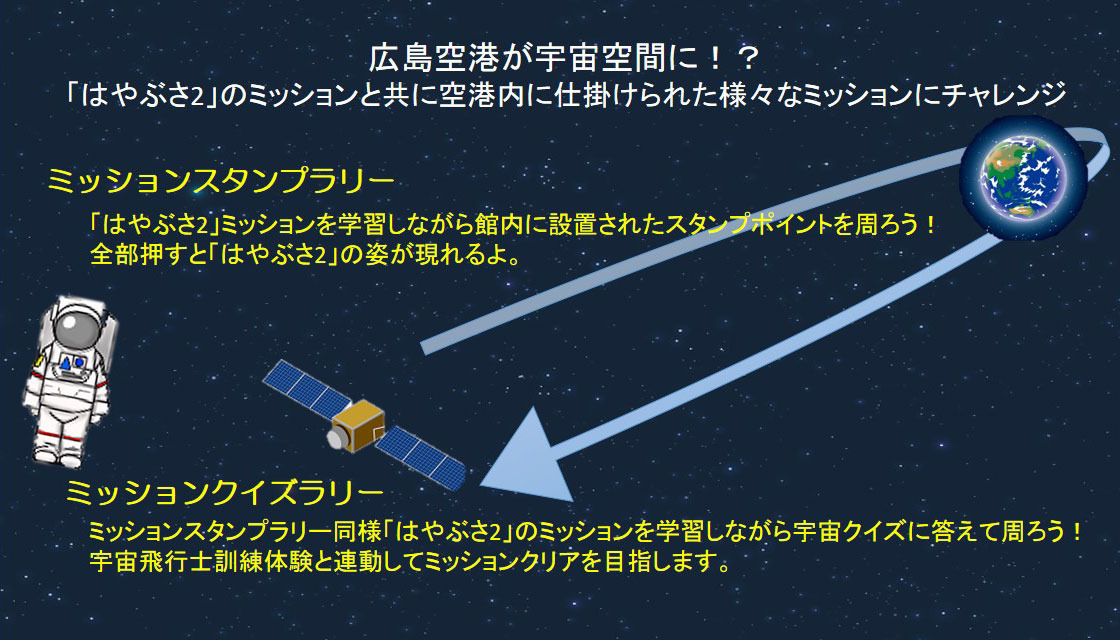 広島空港が宇宙空間に！？
「はやぶさ2」のミッションと共に空港内に仕掛けられた様々なミッションにチャレンジ

ミッションスタンプラリー

「はやぶさ2」ミッションを学習しながら館内に設置されたスタンプポイントを周ろう！
全部押すと「はやぶさ2」の姿が現れるよ。

ミッションクイズラリー

ミッションスタンプラリー同様「はやぶさ2」のミッションを学習しながら宇宙クイズに答えて周ろう！
宇宙飛行士訓練体験と連動してミッションクリアを目指します。